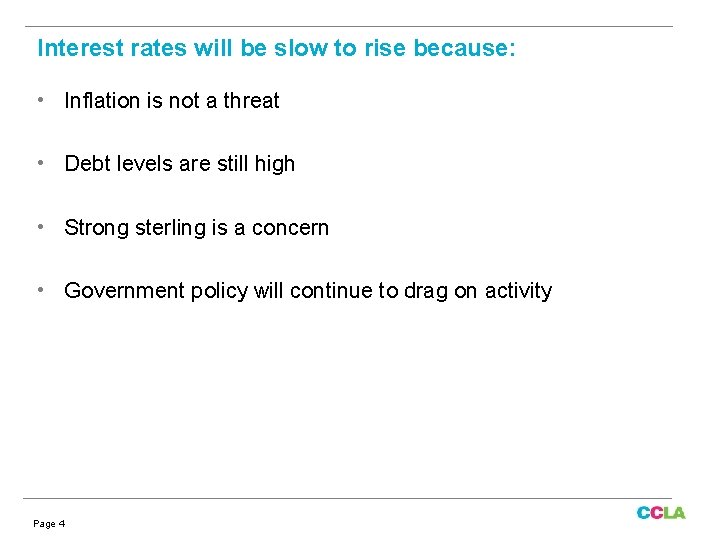 Interest rates will be slow to rise because:

• Inflation is not a threat

• Debt levels are still high

• Strong sterling is a concern

• Government policy will continue to drag on activity

Page 4

CCLA